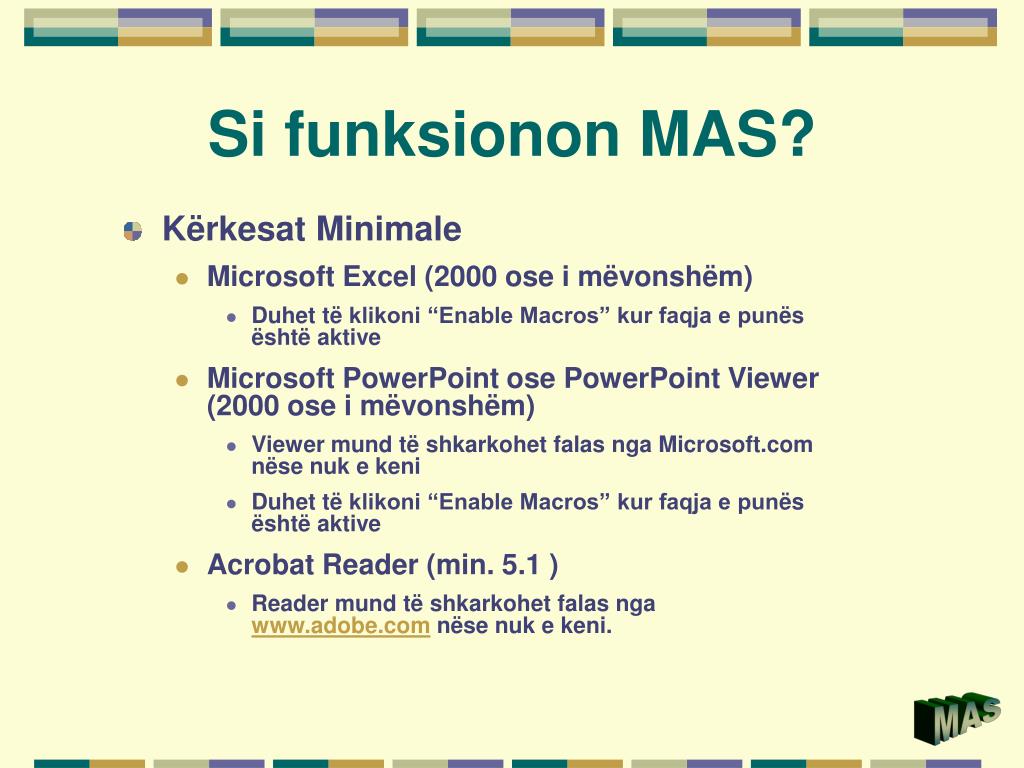 Si funksionon MAS?

Kërkesat Minimale

Microsoft Excel (2000 ose i mëvonshëm)

Duhet të klikoni “Enable Macros” kur faqja e punës është aktive

Microsoft PowerPoint ose PowerPoint Viewer (2000 ose i mëvonshëm)

Viewer mund të shkarkohet falas nga Microsoft.com nëse nuk e keni

Duhet të klikoni “Enable Macros” kur faqja e punës është aktive

Acrobat Reader (min. 5.1 )

Reader mund të shkarkohet falas nga www.adobe.com nëse nuk e keni.

MAS